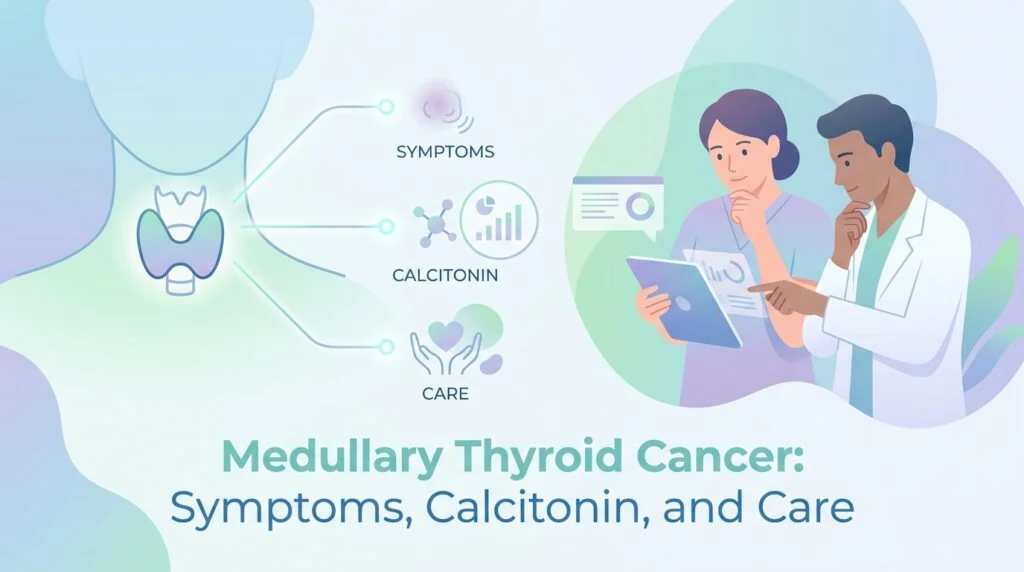 SYMPTOMS

CALCITONIN

CARE

Medullary Thyroid Cancer:
Symptoms, Calcitonin, and Care